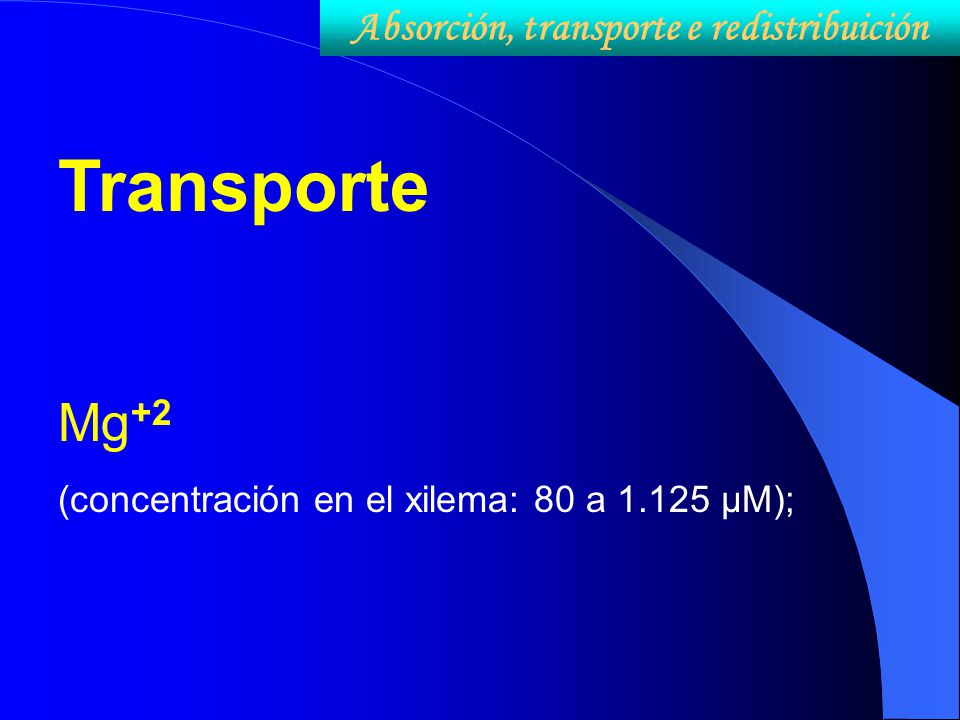 Absorción, transporte e redistribuición

Transporte

$Mg^{+2}$

(concentración en el xilema: 80 a 1.125 µM);